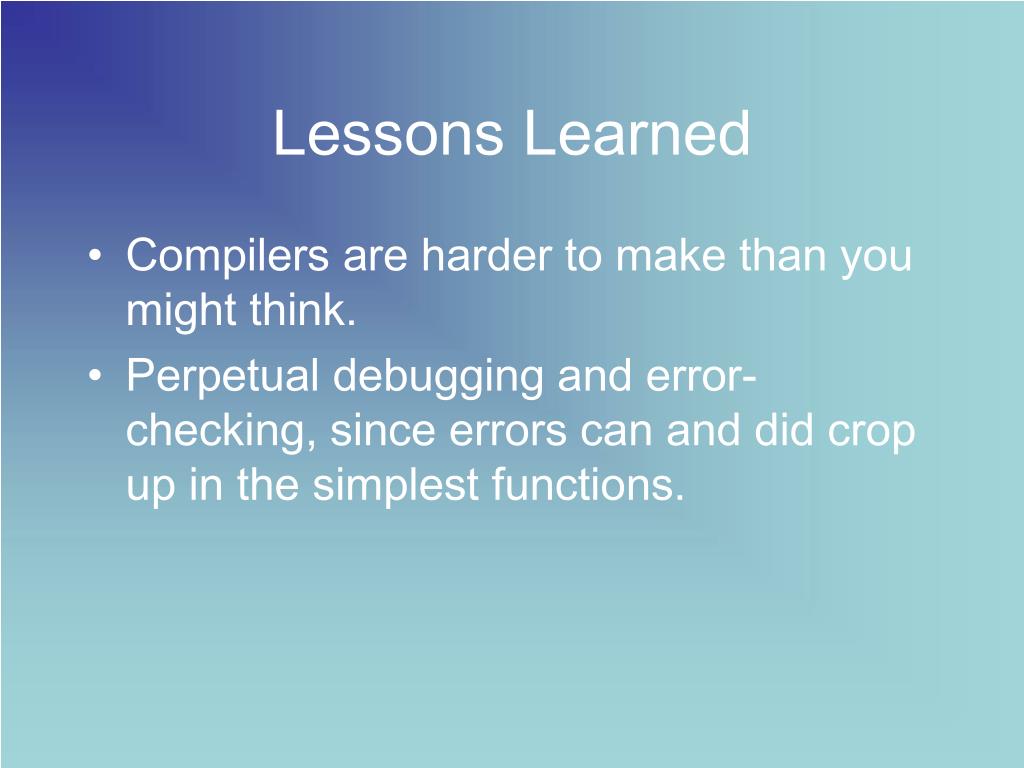 Lessons Learned

• Compilers are harder to make than you might think.
• Perpetual debugging and error-checking, since errors can and did crop up in the simplest functions.